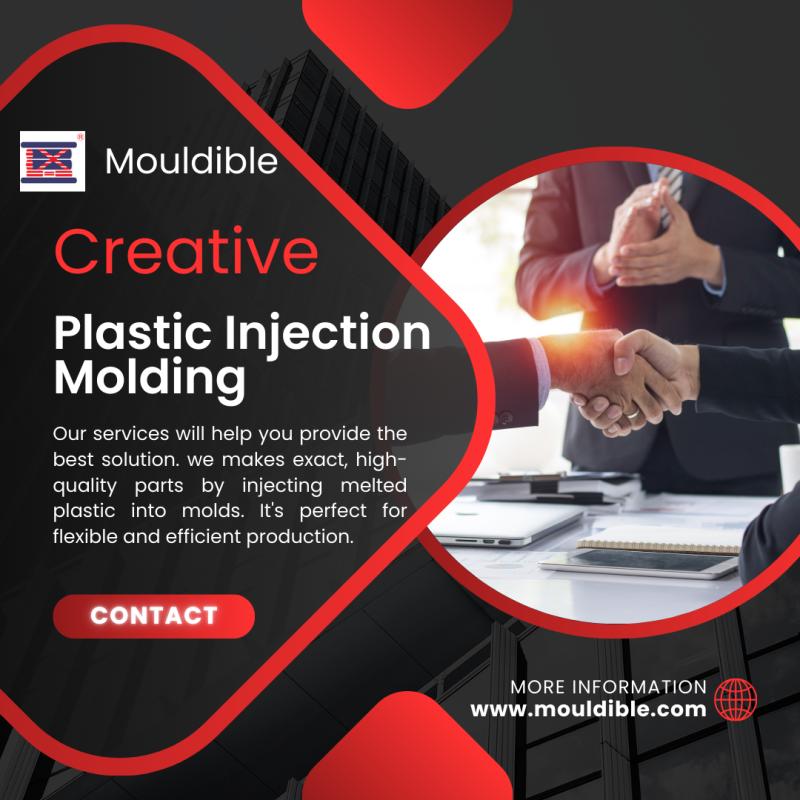 Mouldible

Creative

Plastic Injection Molding

Our services will help you provide the best solution. we makes exact, high-quality parts by injecting melted plastic into molds. It's perfect for flexible and efficient production.

CONTACT

MORE INFORMATION
www.mouldible.com